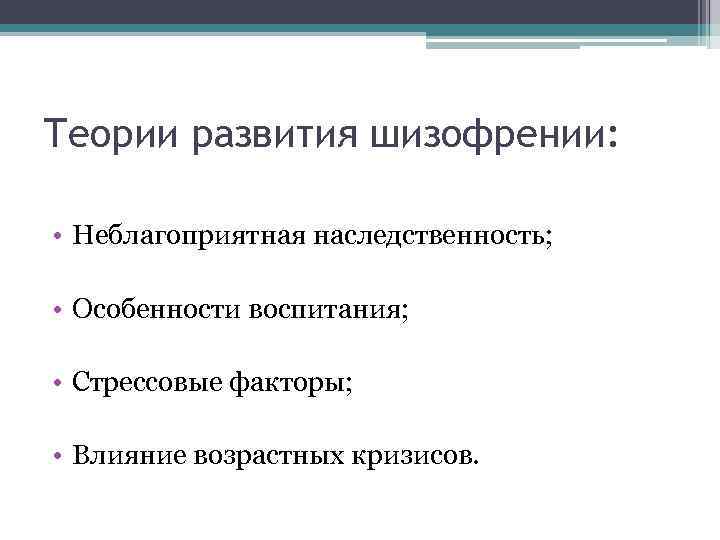 Теории развития шизофрении:

• Неблагоприятная наследственность;

• Особенности воспитания;

• Стрессовые факторы;

• Влияние возрастных кризисов.